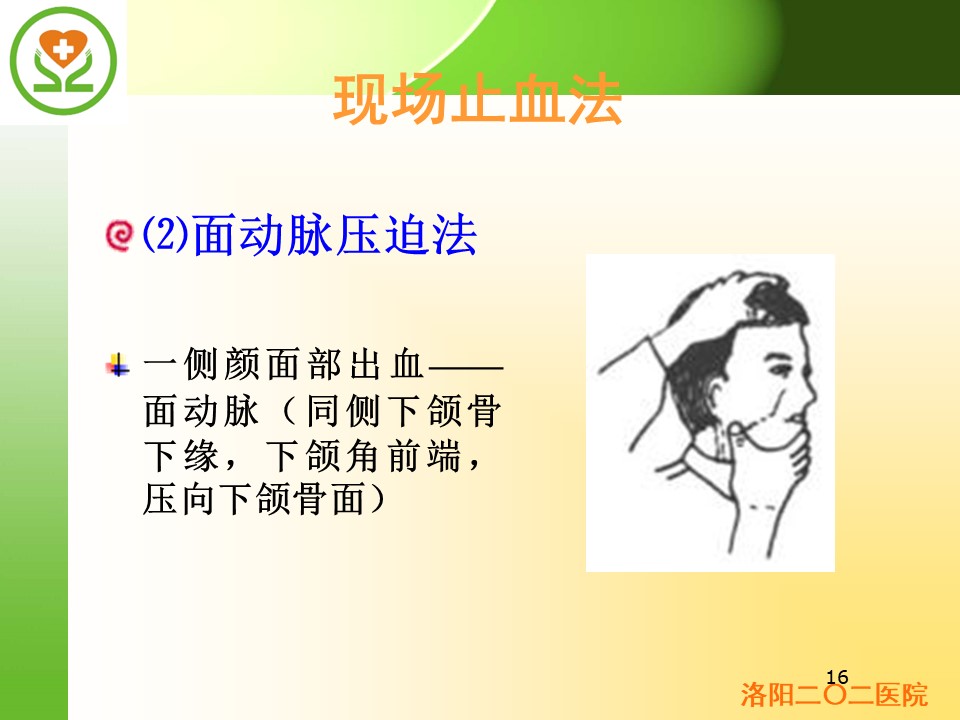 现场止血法

⑵面动脉压迫法

一侧颜面部出血——面动脉（同侧下颌骨下缘，下颌角前端，压向下颌骨面）

16

洛阳二〇二医院